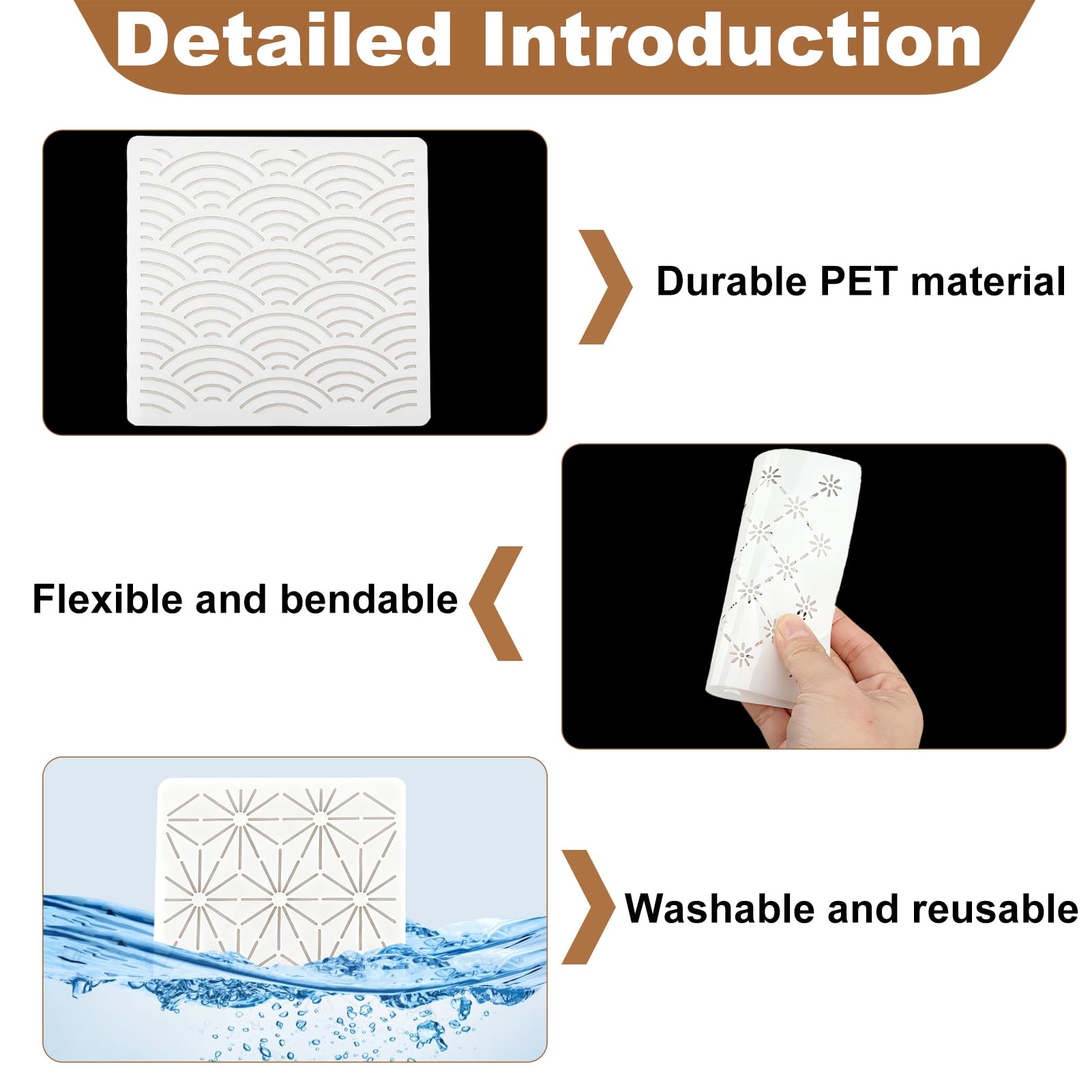 Detailed Introduction

Durable PET material

Flexible and bendable

Washable and reusable